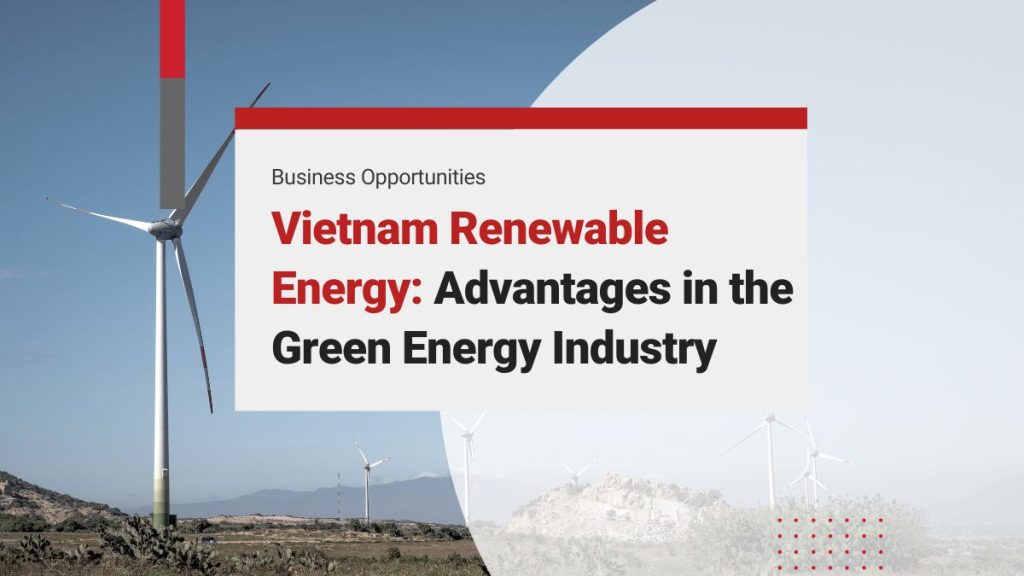 Business Opportunities

Vietnam Renewable Energy: Advantages in the Green Energy Industry